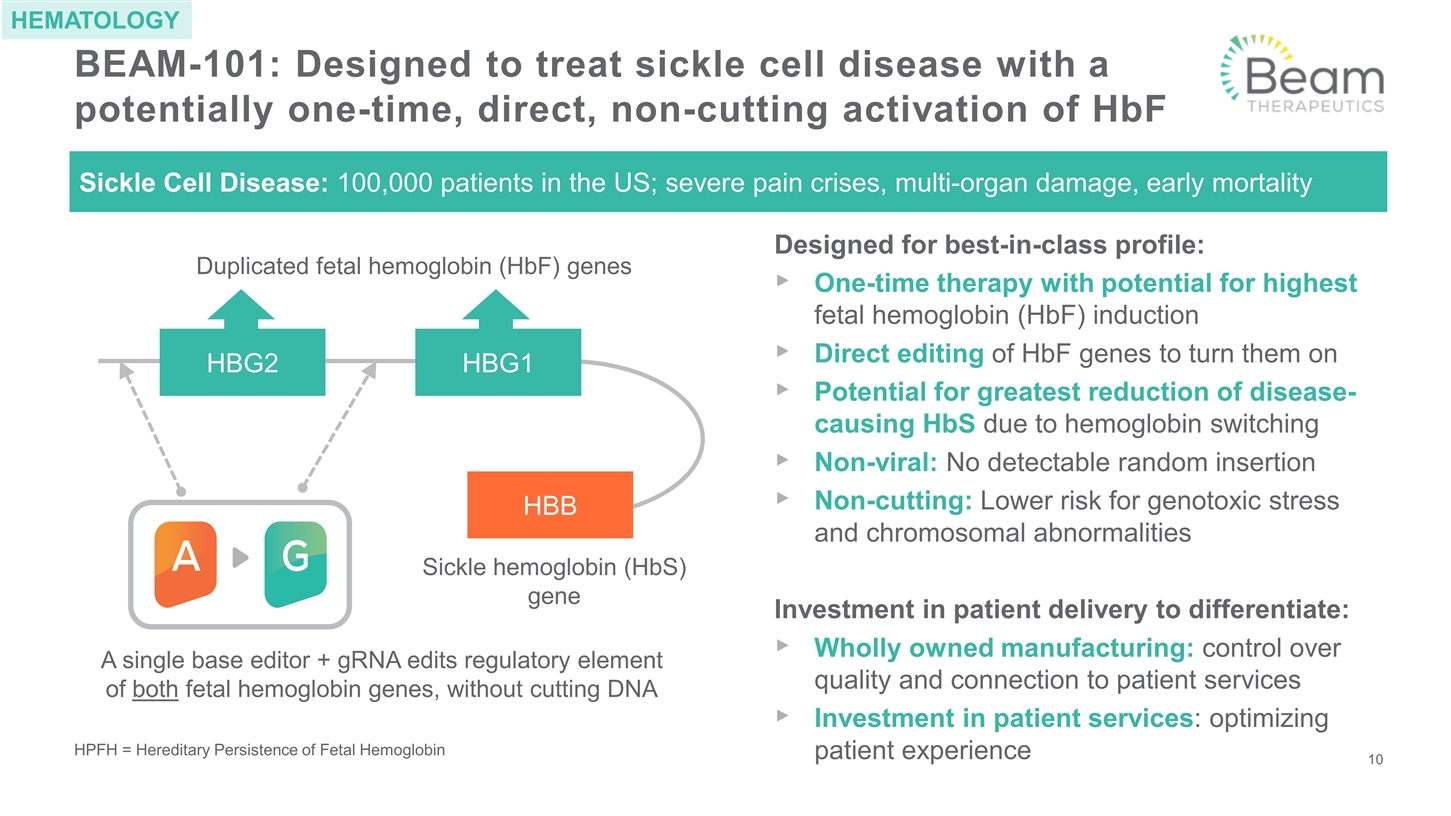 HEMATOLOGY

BEAM-101: Designed to treat sickle cell disease with a potentially one-time, direct, non-cutting activation of HbF

Beam THERAPEUTICS

Sickle Cell Disease: 100,000 patients in the US; severe pain crises, multi-organ damage, early mortality

Duplicated fetal hemoglobin (HbF) genes

HBG2

HBG1

HBB

A

G

Sickle hemoglobin (HbS) gene

A single base editor + gRNA edits regulatory element of both fetal hemoglobin genes, without cutting DNA

HPFH = Hereditary Persistence of Fetal Hemoglobin

Designed for best-in-class profile:
▸ One-time therapy with potential for highest fetal hemoglobin (HbF) induction
▸ Direct editing of HbF genes to turn them on
▸ Potential for greatest reduction of disease-causing HbS due to hemoglobin switching
▸ Non-viral: No detectable random insertion
▸ Non-cutting: Lower risk for genotoxic stress and chromosomal abnormalities

Investment in patient delivery to differentiate:
▸ Wholly owned manufacturing: control over quality and connection to patient services
▸ Investment in patient services: optimizing patient experience

10